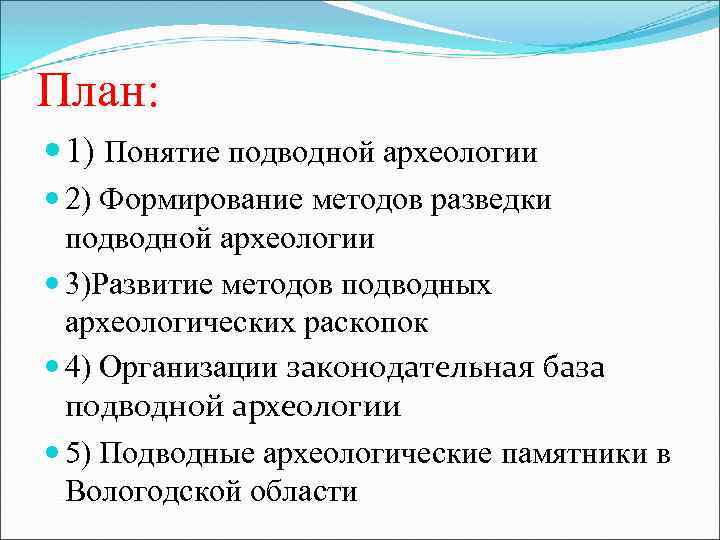 План:

1) Понятие подводной археологии

2) Формирование методов разведки подводной археологии

3)Развитие методов подводных археологических раскопок

4) Организации законодательная база подводной археологии

5) Подводные археологические памятники в Вологодской области